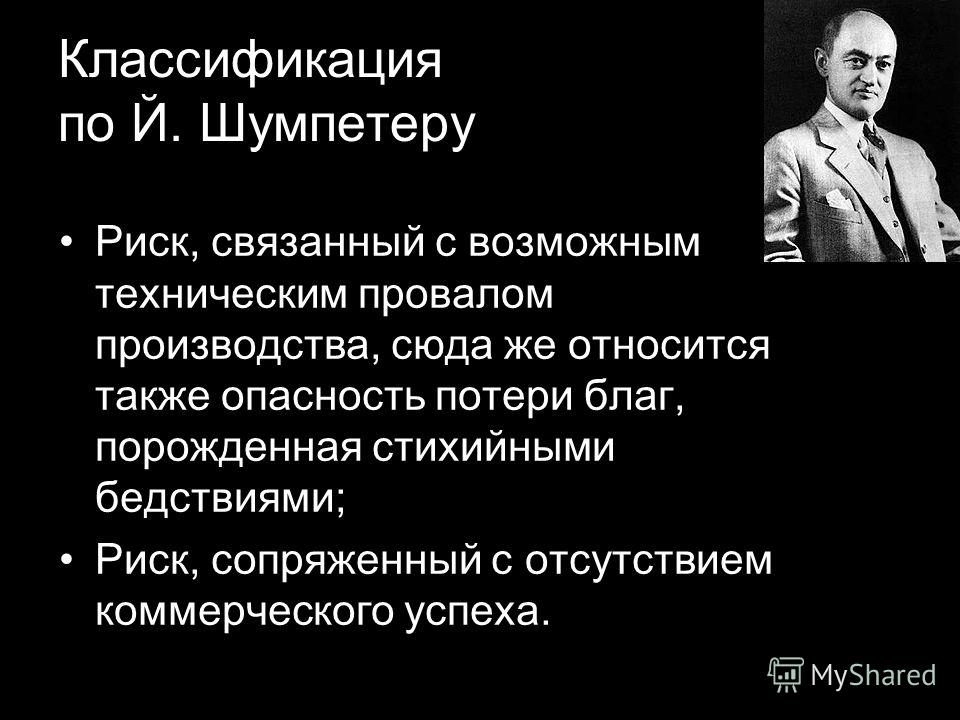 Классификация
по Й. Шумпетеру

• Риск, связанный с возможным техническим провалом производства, сюда же относится также опасность потери благ, порожденная стихийными бедствиями;
• Риск, сопряженный с отсутствием коммерческого успеха.

MyShared